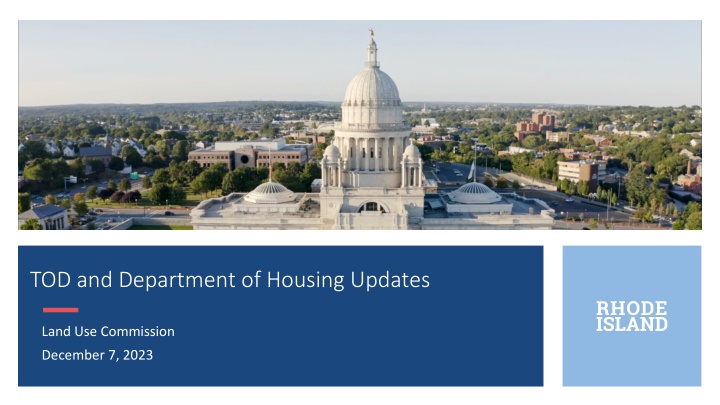 TOD and Department of Housing Updates

Land Use Commission

December 7, 2023

RHODE ISLAND